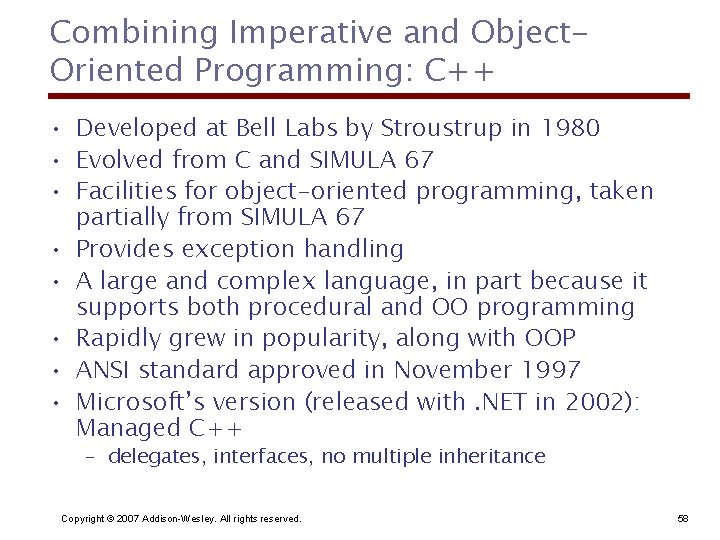 Combining Imperative and Object-Oriented Programming: C++

• Developed at Bell Labs by Stroustrup in 1980
• Evolved from C and SIMULA 67
• Facilities for object-oriented programming, taken partially from SIMULA 67
• Provides exception handling
• A large and complex language, in part because it supports both procedural and OO programming
• Rapidly grew in popularity, along with OOP
• ANSI standard approved in November 1997
• Microsoft's version (released with .NET in 2002): Managed C++
– delegates, interfaces, no multiple inheritance

Copyright © 2007 Addison-Wesley. All rights reserved.

58